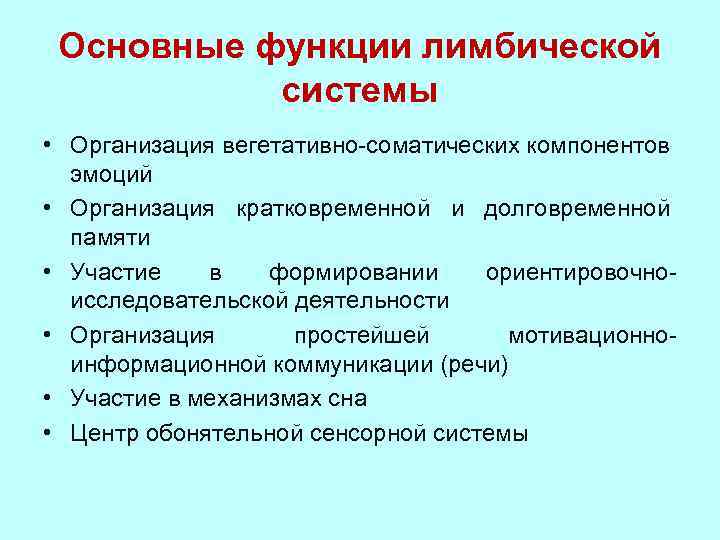 Основные функции лимбической системы

• Организация вегетативно-соматических компонентов эмоций
• Организация кратковременной и долговременной памяти
• Участие в формировании ориентировочно-исследовательской деятельности
• Организация простейшей мотивационно-информационной коммуникации (речи)
• Участие в механизмах сна
• Центр обонятельной сенсорной системы